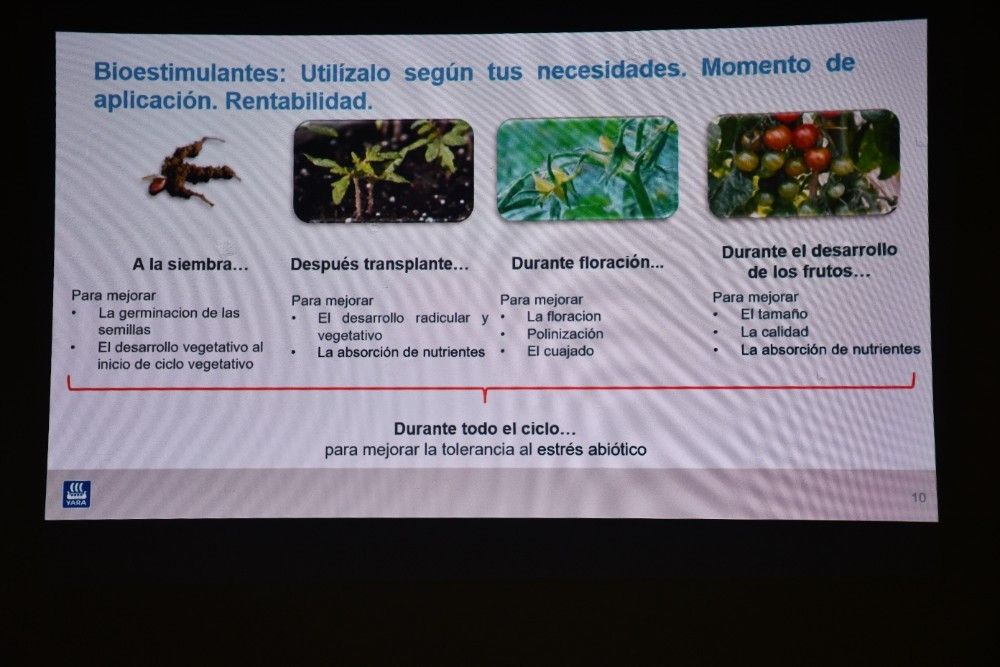 Bioestimulantes: Utilízalo según tus necesidades. Momento de aplicación. Rentabilidad.

A la siembra...

Para mejorar
• La germinacion de las semillas
• El desarrollo vegetativo al inicio de ciclo vegetativo

Después transplante...

Para mejorar
• El desarrollo radicular y vegetativo
• La absorción de nutrientes

Durante floración...

Para mejorar
• La floracion
• Polinización
• El cuajado

Durante el desarrollo de los frutos...

Para mejorar
• El tamaño
• La calidad
• La absorción de nutrientes

Durante todo el ciclo...
para mejorar la tolerancia al estrés abiótico

YARA

10